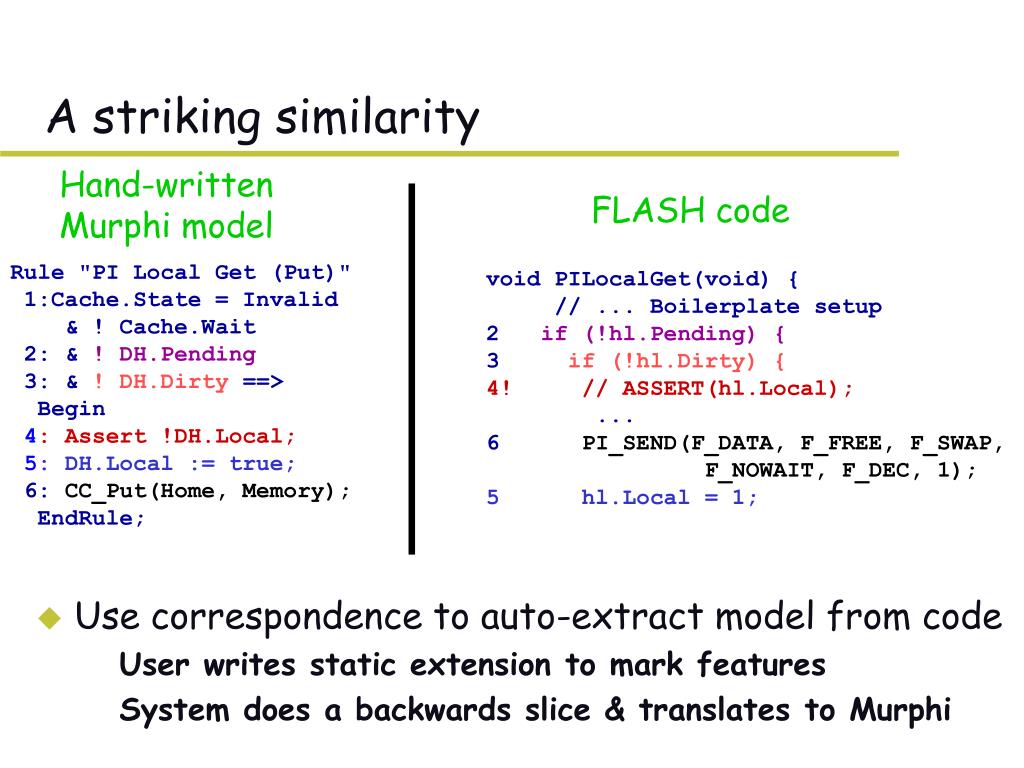 A striking similarity

Hand-written Murphi model

Rule "PI Local Get (Put)"
1:Cache.State = Invalid
& ! Cache.Wait
2: & ! DH.Pending
3: & ! DH.Dirty ==>
Begin
4: Assert !DH.Local;
5: DH.Local := true;
6: CC_Put(Home, Memory);
EndRule;

FLASH code

void PILocalGet(void) {
// ... Boilerplate setup
2 if (!hl.Pending) {
3 if (!hl.Dirty) {
4! // ASSERT(hl.Local);
...
6 PI_SEND(F_DATA, F_FREE, F_SWAP, F_NOWAIT, F_DEC, 1);
5 hl.Local = 1;

Use correspondence to auto-extract model from code

User writes static extension to mark features

System does a backwards slice & translates to Murphi